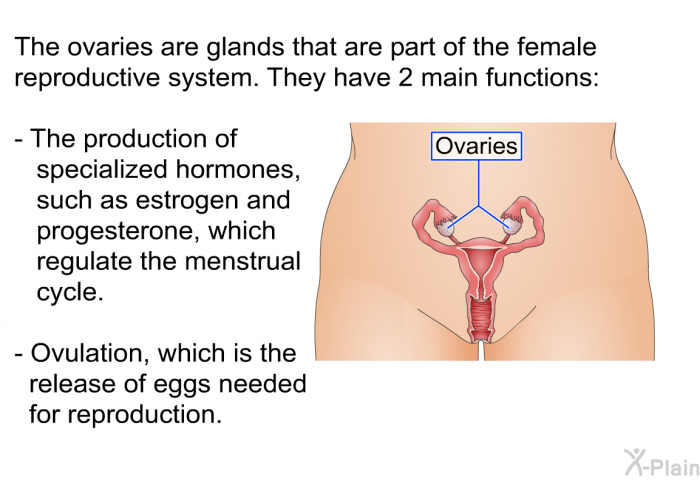 The ovaries are glands that are part of the female reproductive system. They have 2 main functions:

- The production of specialized hormones, such as estrogen and progesterone, which regulate the menstrual cycle.

- Ovulation, which is the release of eggs needed for reproduction.

Ovaries

X-Plain